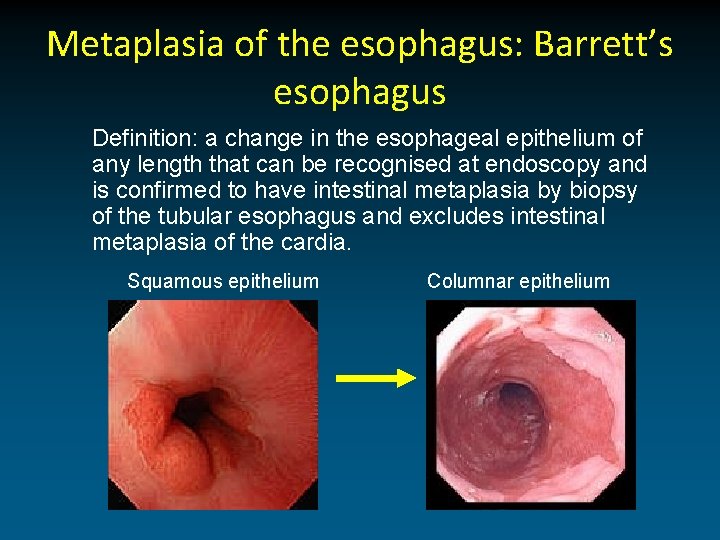 Metaplasia of the esophagus: Barrett's esophagus

Definition: a change in the esophageal epithelium of any length that can be recognised at endoscopy and is confirmed to have intestinal metaplasia by biopsy of the tubular esophagus and excludes intestinal metaplasia of the cardia.

Squamous epithelium

Columnar epithelium